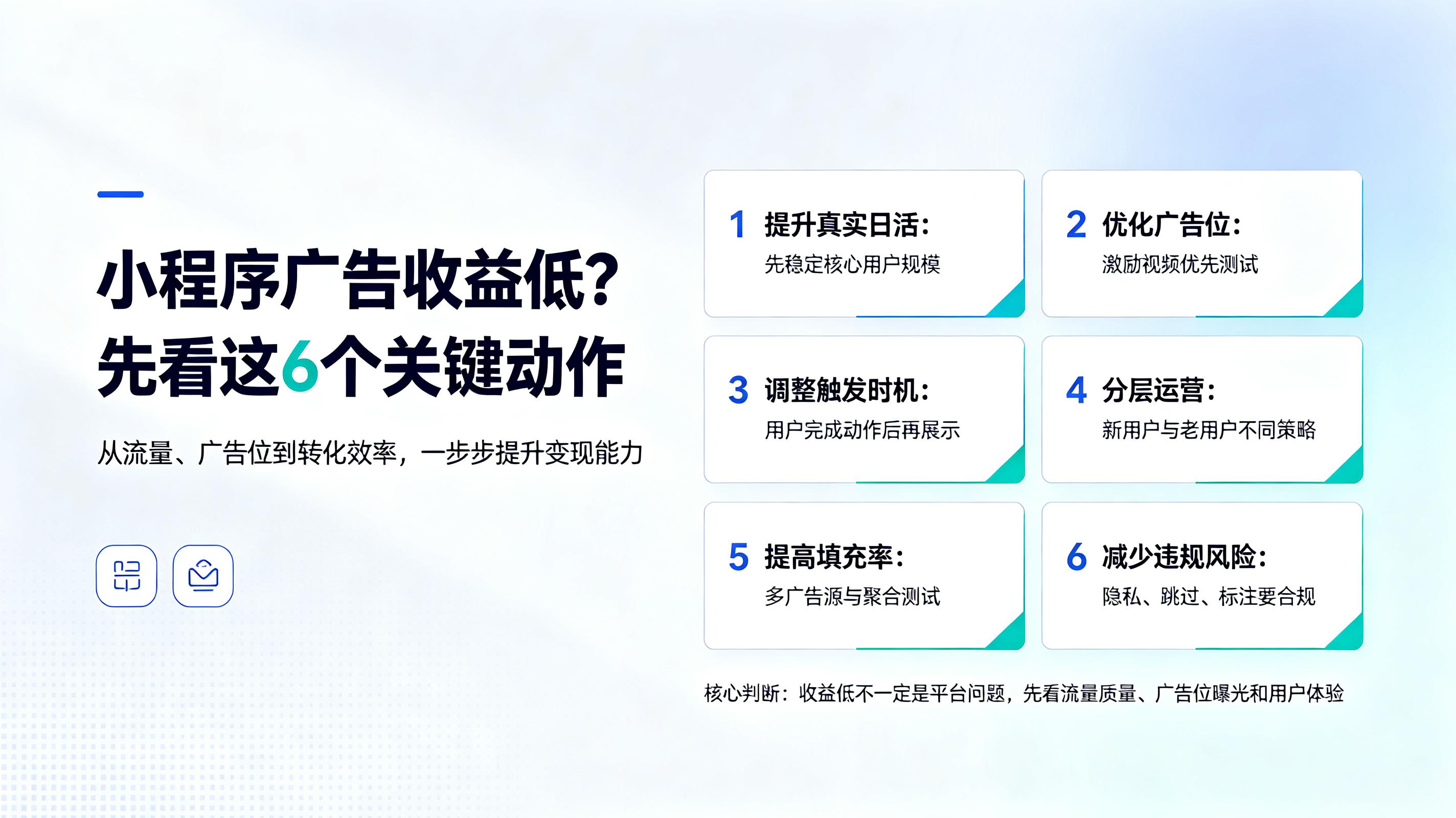 小程序广告收益低？
先看这6个关键动作

从流量、广告位到转化效率，一步步提升变现能力

1 提升真实日活：
先稳定核心用户规模

2 优化广告位：
激励视频优先测试

3 调整触发时机：
用户完成动作后再展示

4 分层运营：
新用户与老用户不同策略

5 提高填充率：
多广告源与聚合测试

6 减少违规风险：
隐私、跳过、标注要合规

核心判断：收益低不一定是平台问题，先看流量质量、广告位曝光和用户体验